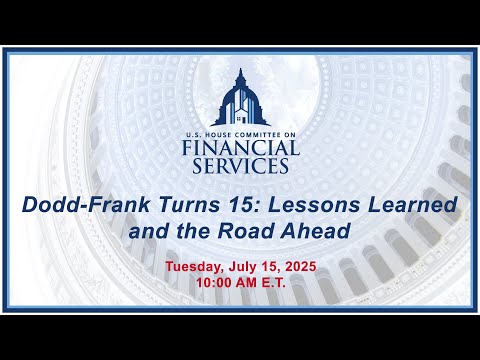 U.S. HOUSE COMMITTEE ON
FINANCIAL
SERVICES

Dodd-Frank Turns 15: Lessons Learned and the Road Ahead

Tuesday, July 15, 2025
10:00 AM E.T.